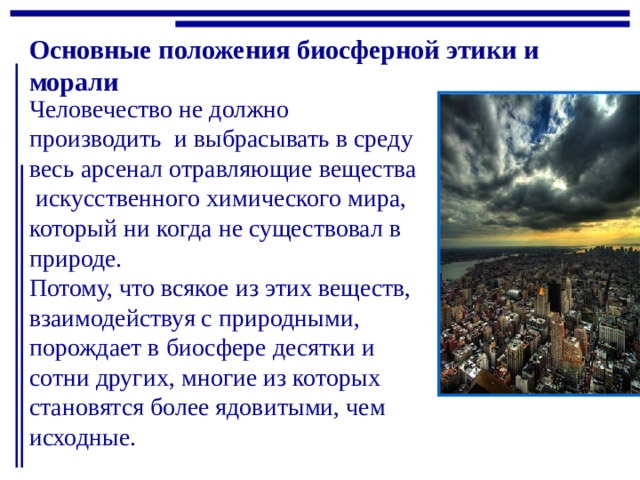 Основные положения биосферной этики и морали

Человечество не должно производить и выбрасывать в среду весь арсенал отравляющие вещества искусственного химического мира, который ни когда не существовал в природе.
Потому, что всякое из этих веществ, взаимодействуя с природными, порождает в биосфере десятки и сотни других, многие из которых становятся более ядовитыми, чем исходные.